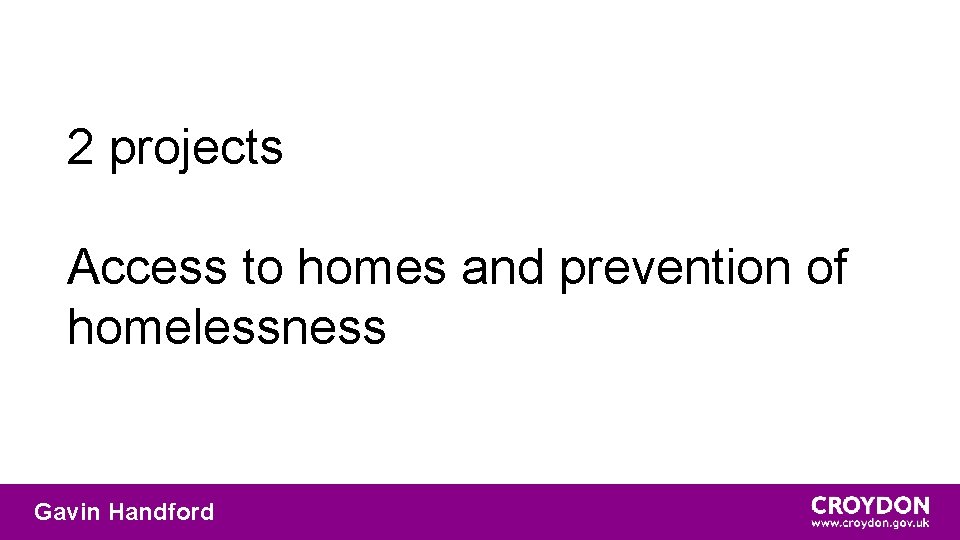 2 projects

Access to homes and prevention of homelessness

Gavin Handford

CROYDON
www.croydon.gov.uk